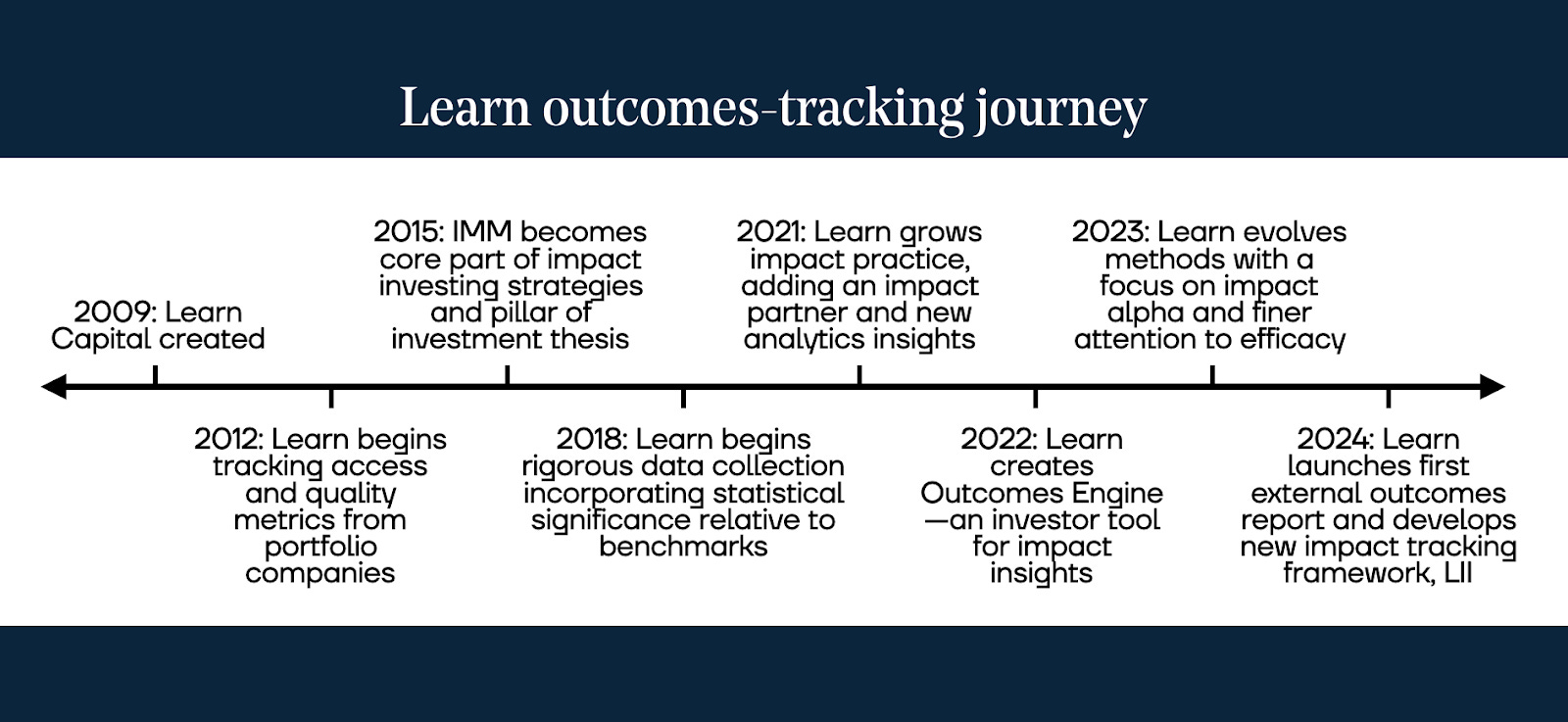 Learn outcomes-tracking journey

2009: Learn Capital created

2012: Learn begins tracking access and quality metrics from portfolio companies

2015: IMM becomes core part of impact investing strategies and pillar of investment thesis

2018: Learn begins rigorous data collection incorporating statistical significance relative to benchmarks

2021: Learn grows impact practice, adding an impact partner and new analytics insights

2022: Learn creates Outcomes Engine —an investor tool for impact insights

2023: Learn evolves methods with a focus on impact alpha and finer attention to efficacy

2024: Learn launches first external outcomes report and develops new impact tracking framework, LII